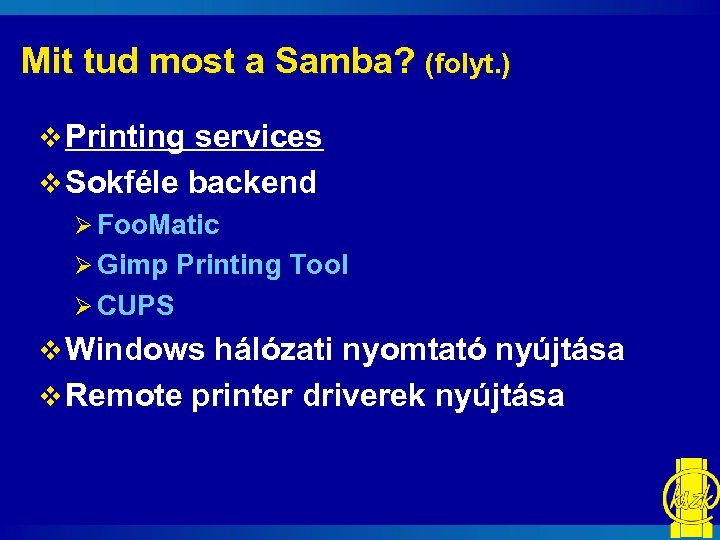 Mit tud most a Samba? (folyt.)

❖ Printing services

❖ Sokféle backend

➢ FooMatic

➢ Gimp Printing Tool

➢ CUPS

❖ Windows hálózati nyomtató nyújtása

❖ Remote printer driverek nyújtása

kszk